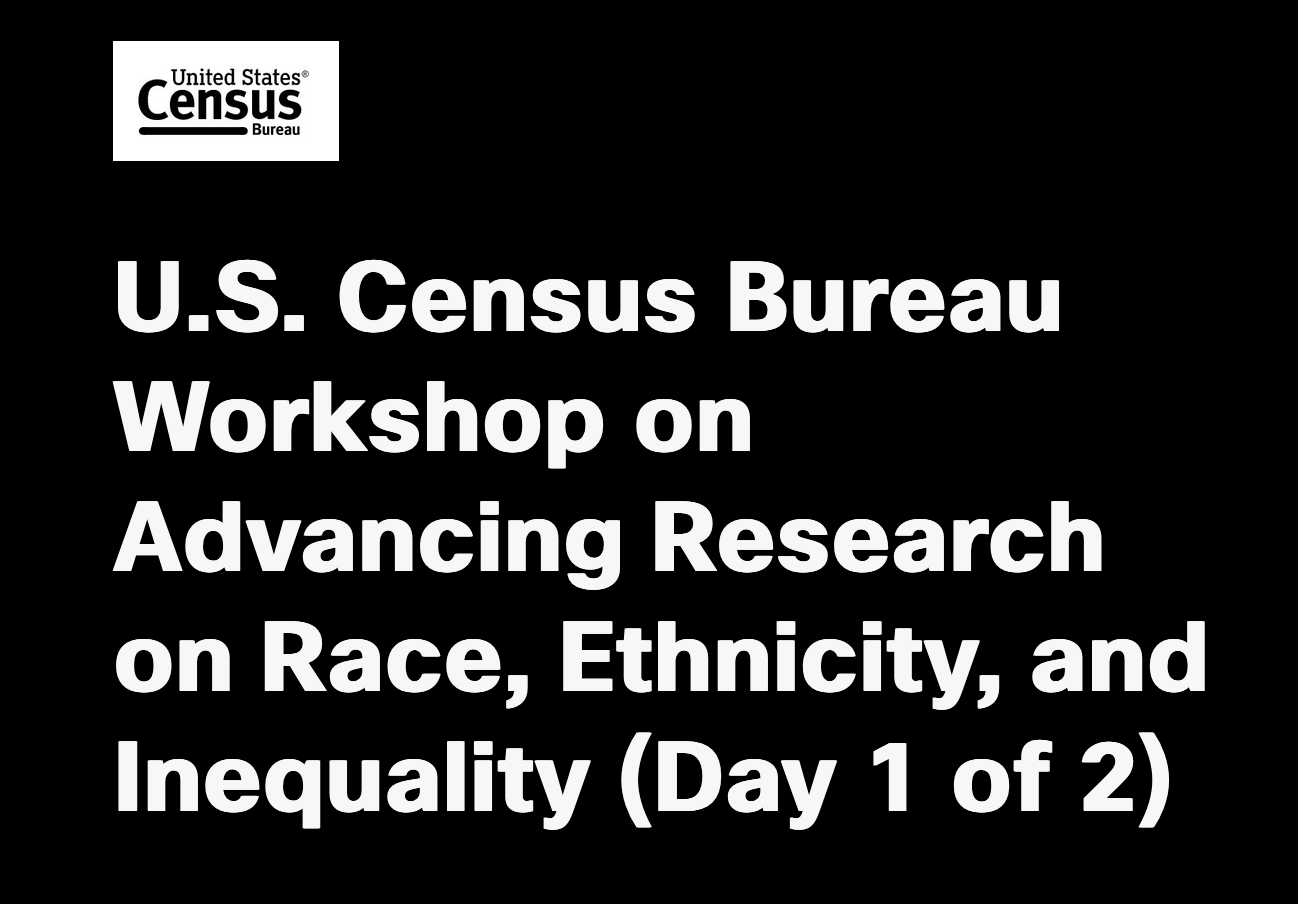 United States®
Census
Bureau

U.S. Census Bureau Workshop on Advancing Research on Race, Ethnicity, and Inequality (Day 1 of 2)